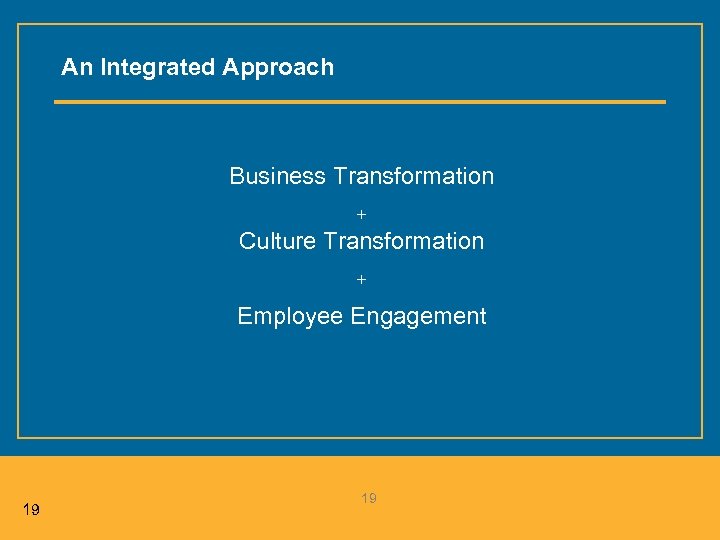 An Integrated Approach

Business Transformation

+

Culture Transformation

+

Employee Engagement

19

19